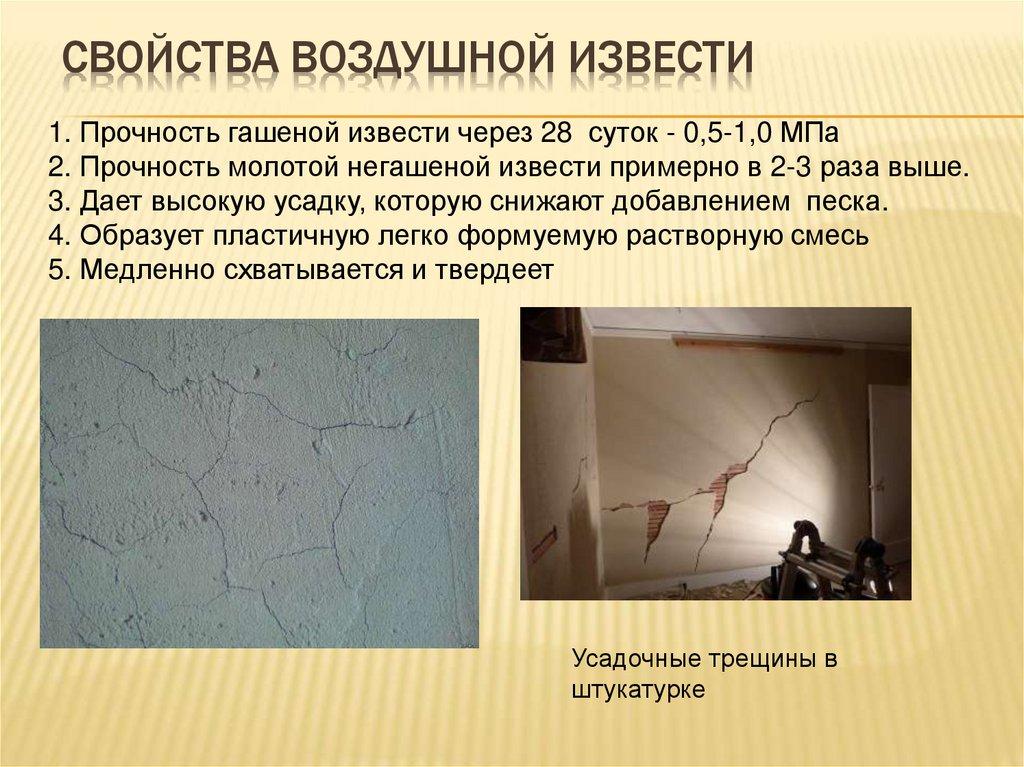 СВОЙСТВА ВОЗДУШНОЙ ИЗВЕСТИ

1. Прочность гашеной извести через 28 суток - 0,5-1,0 МПа
2. Прочность молотой негашеной извести примерно в 2-3 раза выше.
3. Дает высокую усадку, которую снижают добавлением песка.
4. Образует пластичную легко формуемую растворную смесь
5. Медленно схватывается и твердеет

Усадочные трещины в штукатурке